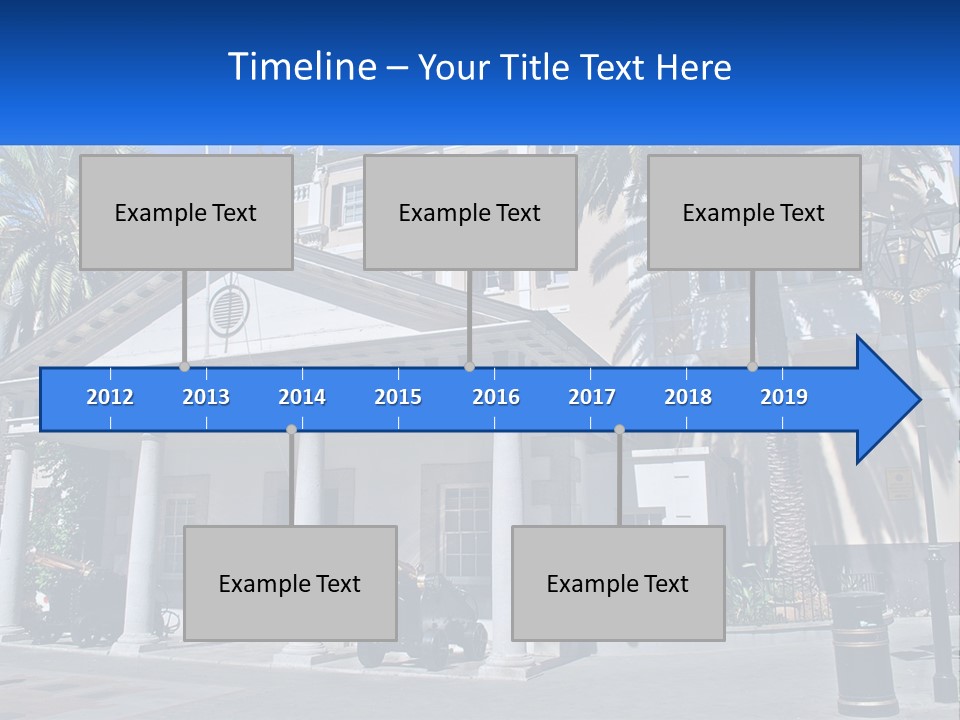 Timeline – Your Title Text Here

Example Text

Example Text

Example Text

2012 2013 2014 2015 2016 2017 2018 2019

Example Text

Example Text